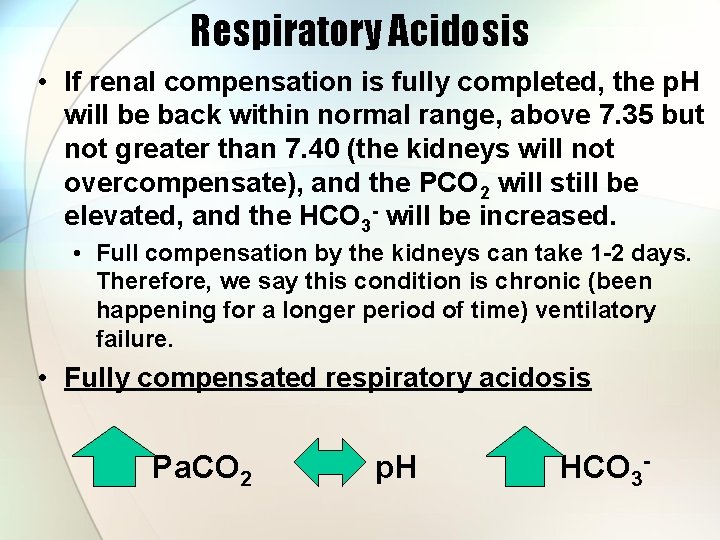 Respiratory Acidosis

• If renal compensation is fully completed, the pH will be back within normal range, above 7.35 but not greater than 7.40 (the kidneys will not overcompensate), and the $PCO_2$ will still be elevated, and the $HCO_3^-$ will be increased.

• Full compensation by the kidneys can take 1-2 days. Therefore, we say this condition is chronic (been happening for a longer period of time) ventilatory failure.

• Fully compensated respiratory acidosis

$PaCO_2$ pH $HCO_3^-$